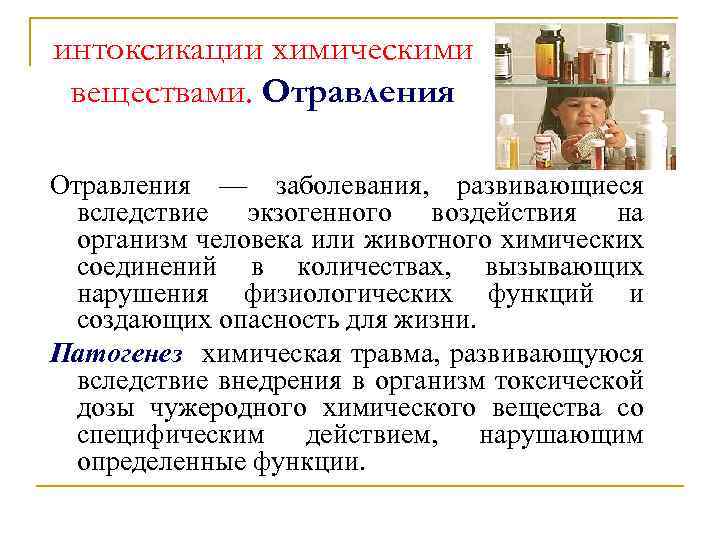 интоксикации химическими веществами. Отравления

Отравления — заболевания, развивающиеся вследствие экзогенного воздействия на организм человека или животного химических соединений в количествах, вызывающих нарушения физиологических функций и создающих опасность для жизни.

Патогенез химическая травма, развивающуюся вследствие внедрения в организм токсической дозы чужеродного химического вещества со специфическим действием, нарушающим определенные функции.